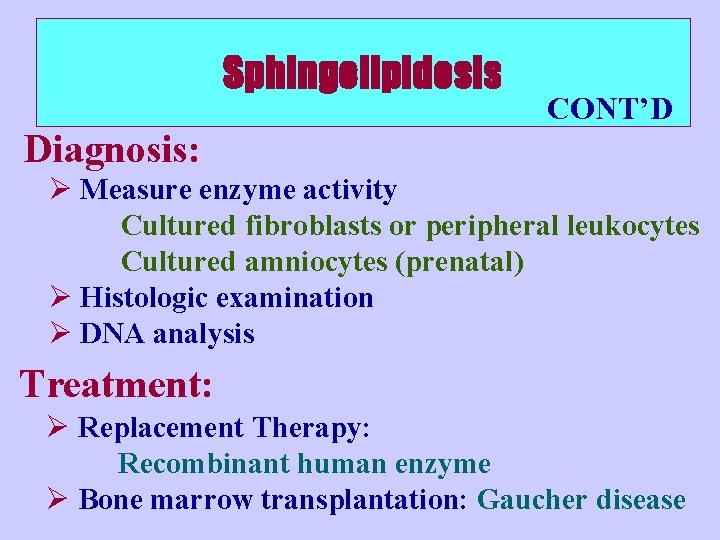 Sphingolipidosis

CONT'D

Diagnosis:

➢ Measure enzyme activity

Cultured fibroblasts or peripheral leukocytes

Cultured amniocytes (prenatal)

➢ Histologic examination

➢ DNA analysis

Treatment:

➢ Replacement Therapy:

Recombinant human enzyme

➢ Bone marrow transplantation: Gaucher disease